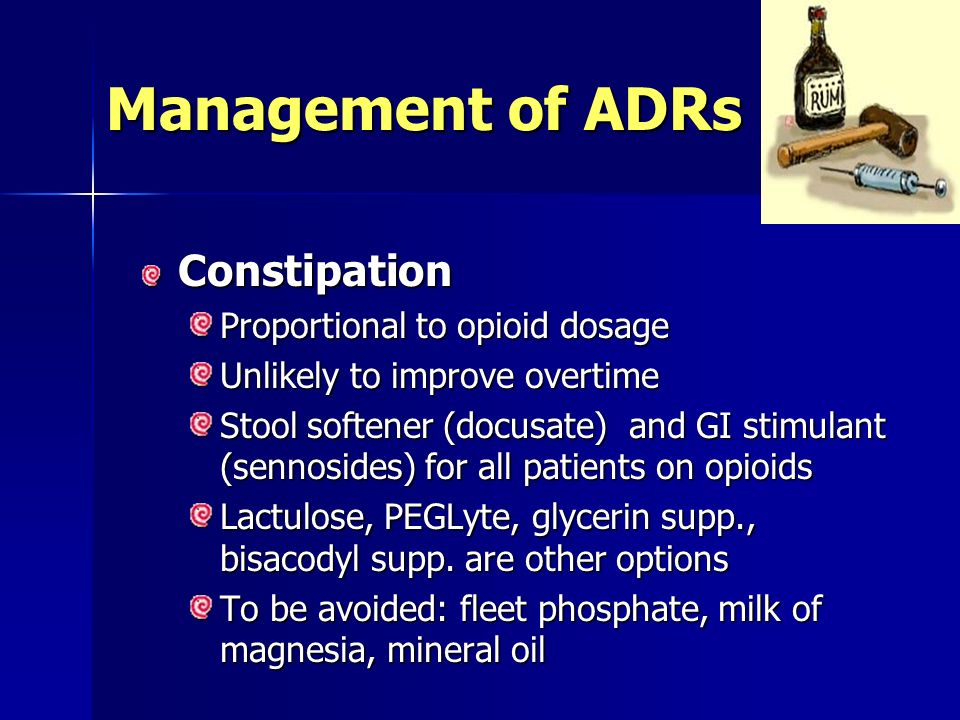 Management of ADRs

RUM

Constipation

Proportional to opioid dosage

Unlikely to improve overtime

Stool softener (docusate) and GI stimulant (sennosides) for all patients on opioids

Lactulose, PEGLyte, glycerin supp., bisacodyl supp. are other options

To be avoided: fleet phosphate, milk of magnesia, mineral oil